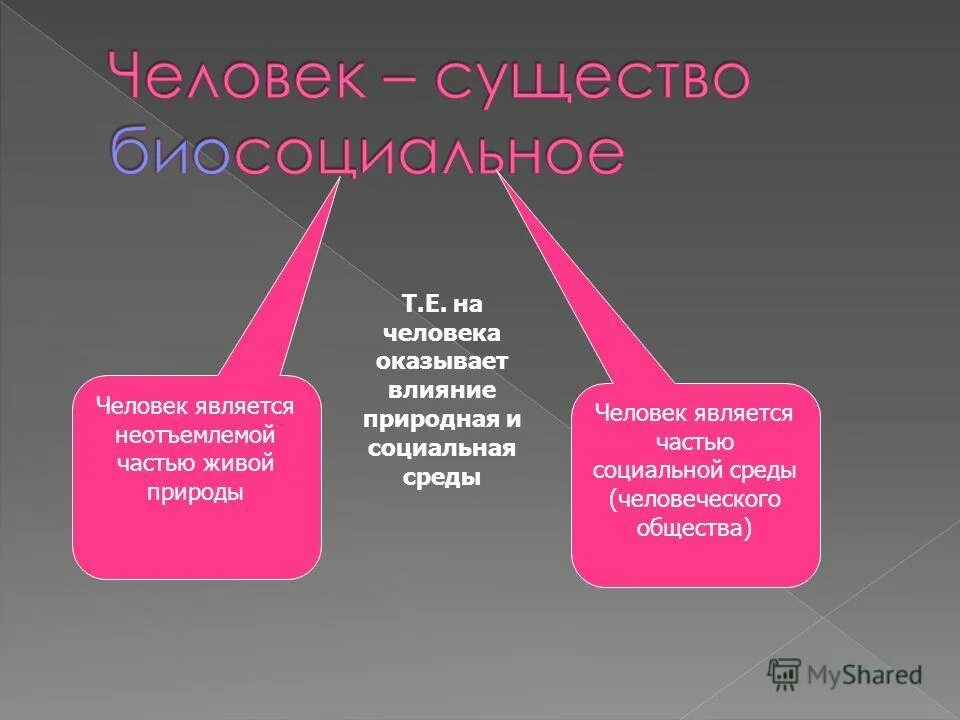 Человек – существо биосоциальное

Человек является неотъемлемой частью живой природы

Т.Е. на человека оказывает влияние природная и социальная среды

Человек является частью социальной среды (человеческого общества)

MyShared